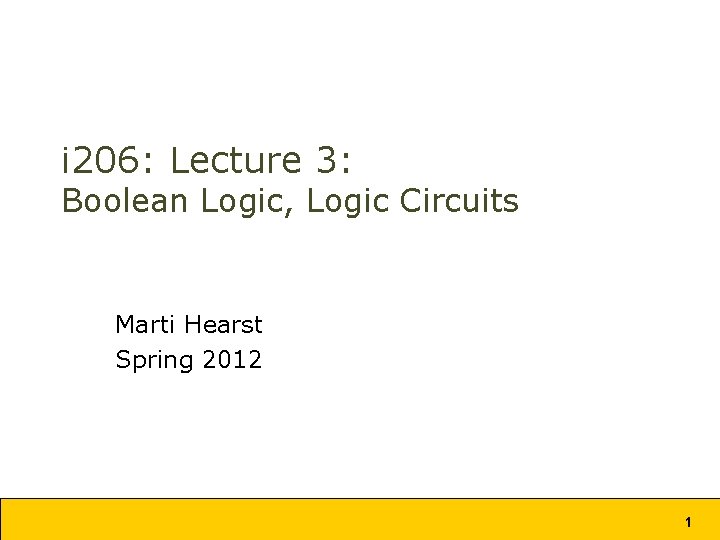 i206: Lecture 3:
Boolean Logic, Logic Circuits

Marti Hearst
Spring 2012

1